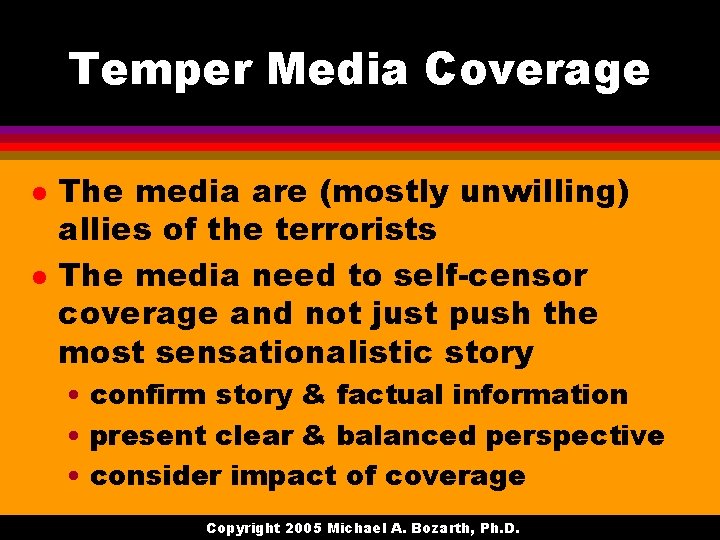 Temper Media Coverage

- The media are (mostly unwilling) allies of the terrorists
- The media need to self-censor coverage and not just push the most sensationalistic story
  - confirm story & factual information
  - present clear & balanced perspective
  - consider impact of coverage

Copyright 2005 Michael A. Bozarth, Ph.D.